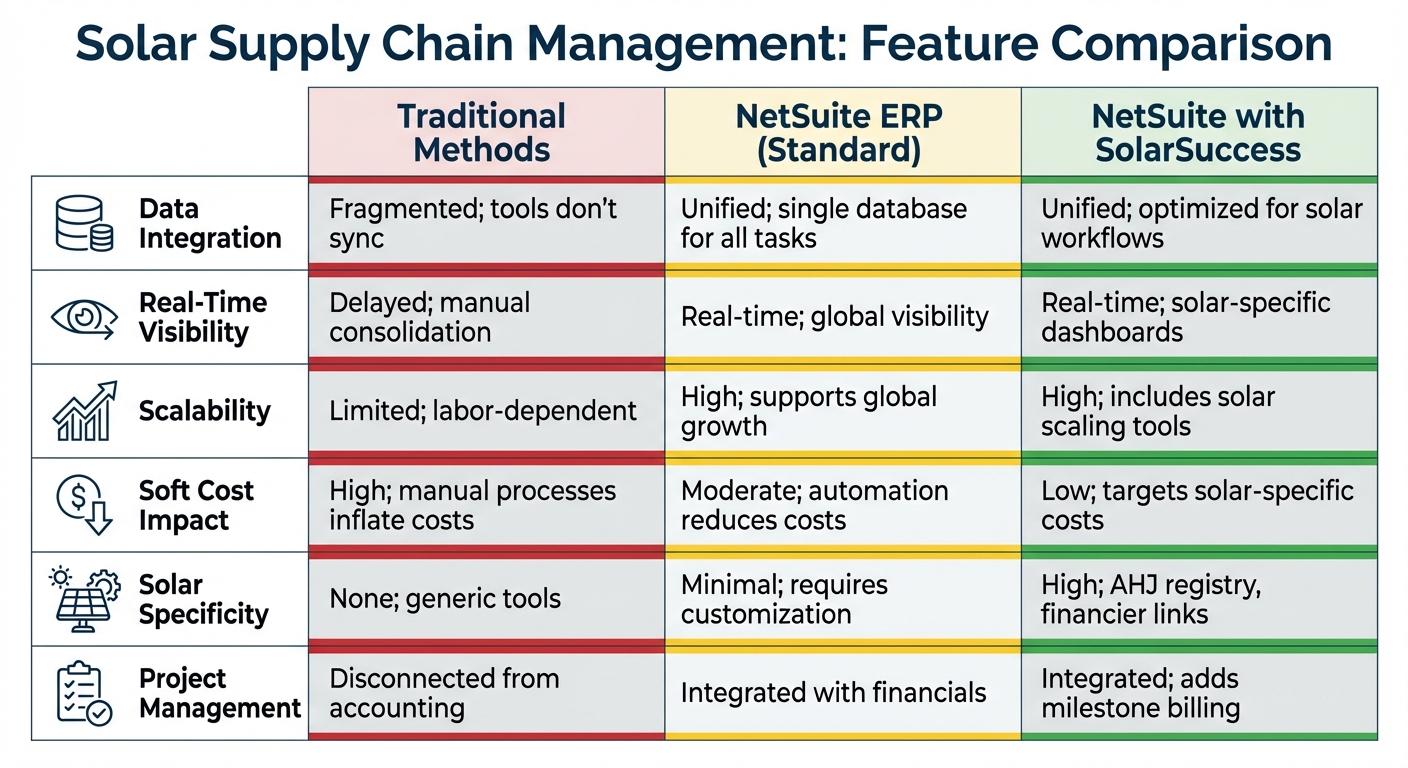 Solar Supply Chain Management: Feature Comparison

| | Traditional Methods | NetSuite ERP (Standard) | NetSuite with SolarSuccess |
|---|---|---|---|
| Data Integration | Fragmented; tools don't sync | Unified; single database for all tasks | Unified; optimized for solar workflows |
| Real-Time Visibility | Delayed; manual consolidation | Real-time; global visibility | Real-time; solar-specific dashboards |
| Scalability | Limited; labor-dependent | High; supports global growth | High; includes solar scaling tools |
| Soft Cost Impact | High; manual processes inflate costs | Moderate; automation reduces costs | Low; targets solar-specific costs |
| Solar Specificity | None; generic tools | Minimal; requires customization | High; AHJ registry, financier links |
| Project Management | Disconnected from accounting | Integrated with financials | Integrated; adds milestone billing |